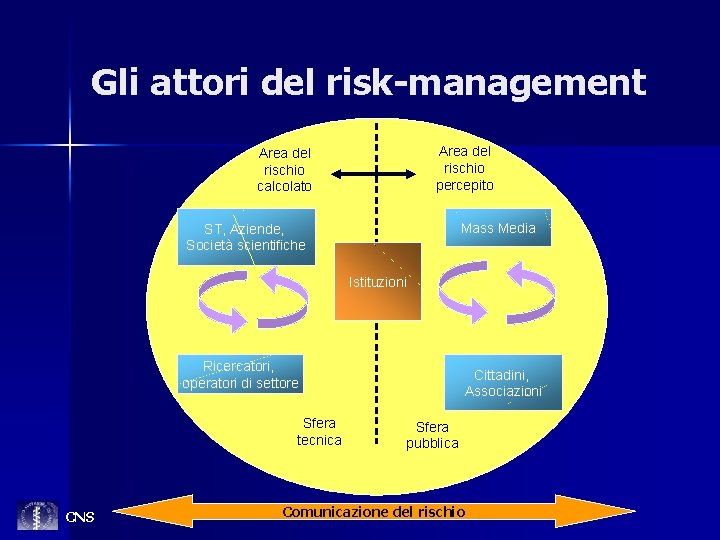 Gli attori del risk-management

Area del rischio calcolato

Area del rischio percepito

ST, Aziende, Società scientifiche

Mass Media

Istituzioni

Ricercatori, operatori di settore

Cittadini, Associazioni

Sfera tecnica

Sfera pubblica

CNS

Comunicazione del rischio